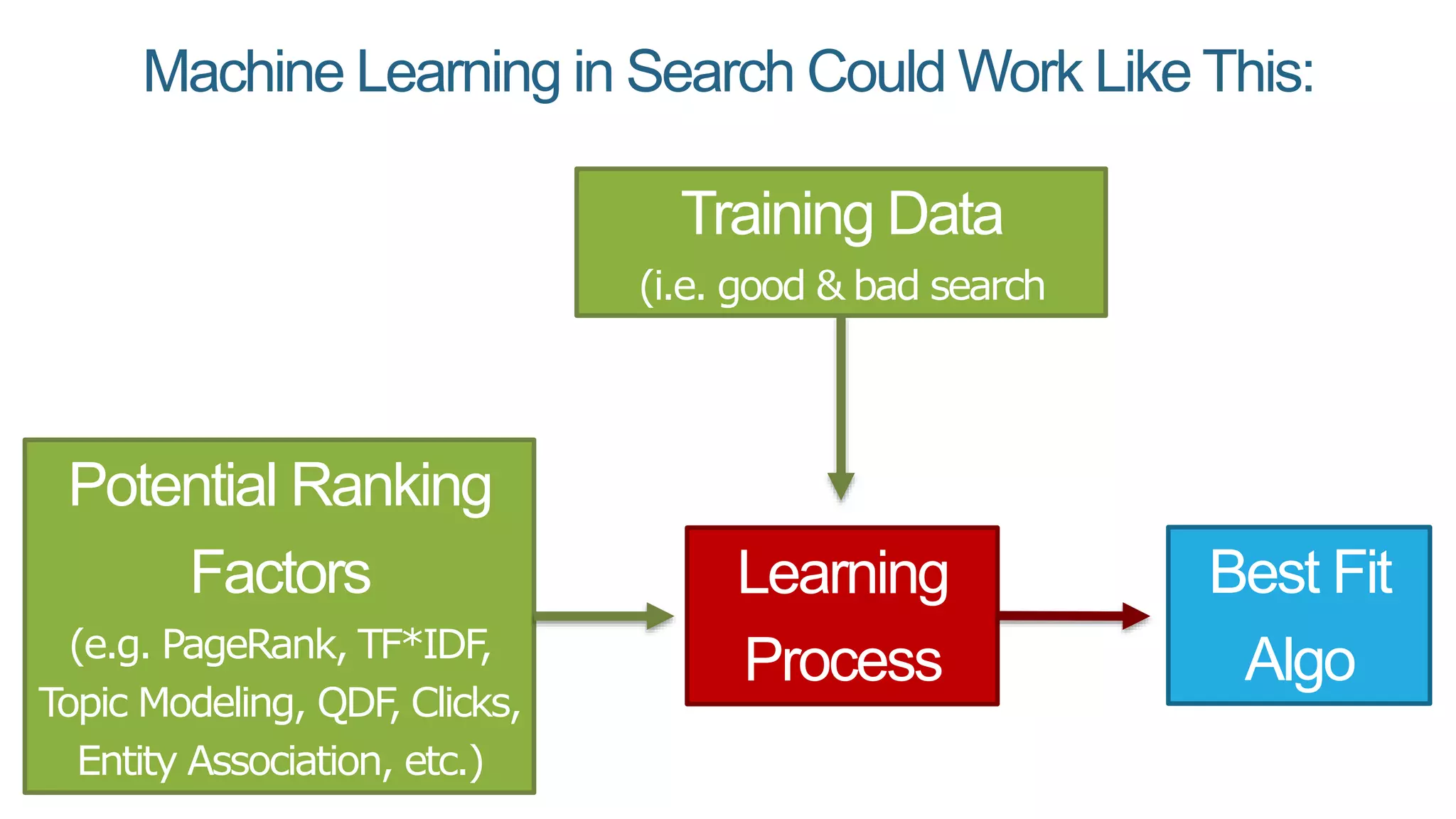 Machine Learning in Search Could Work Like This:

Training Data
(i.e. good & bad search

Potential Ranking Factors
(e.g. PageRank, TF*IDF, Topic Modeling, QDF, Clicks, Entity Association, etc.)

Learning Process

Best Fit Algo